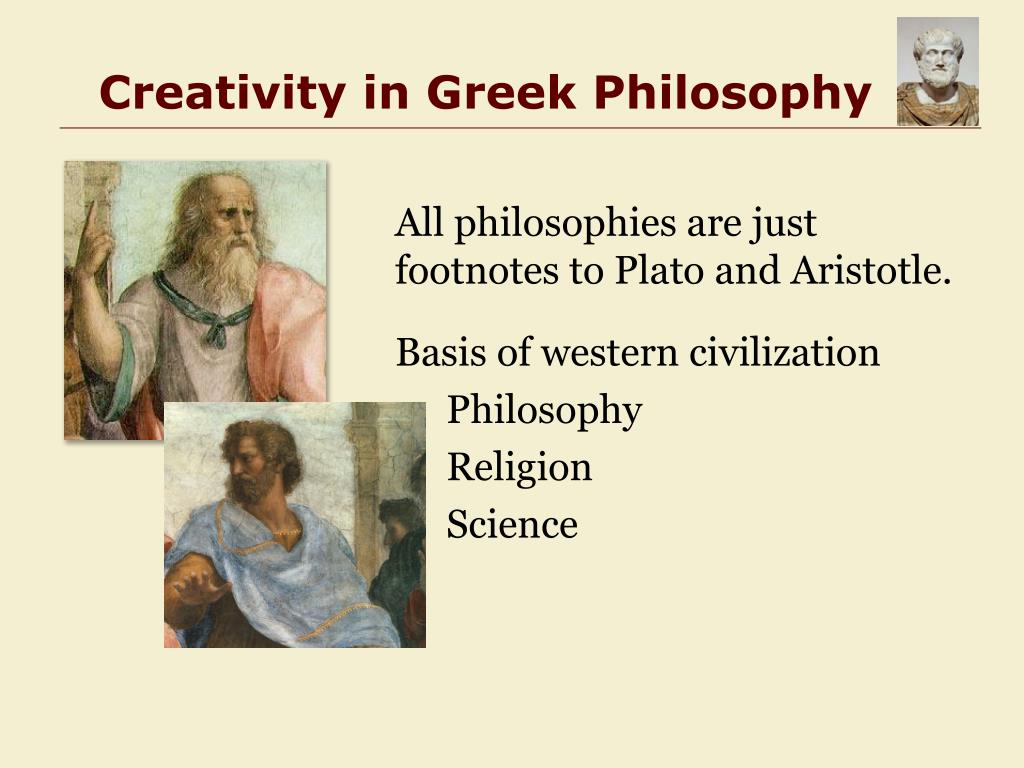 Creativity in Greek Philosophy

All philosophies are just footnotes to Plato and Aristotle.

Basis of western civilization
Philosophy
Religion
Science